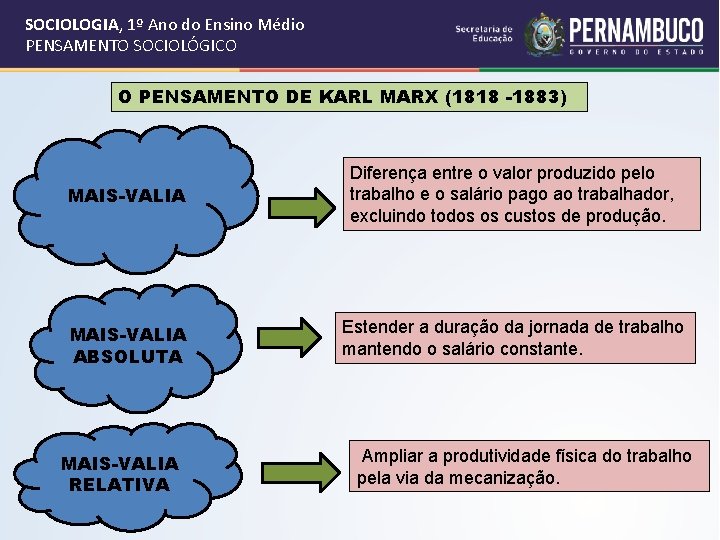 SOCIOLOGIA, 1º Ano do Ensino Médio
PENSAMENTO SOCIOLÓGICO

Secretaria de Educação

PERNAMBUCO
GOVERNO DO ESTADO

O PENSAMENTO DE KARL MARX (1818 -1883)

MAIS-VALIA

Diferença entre o valor produzido pelo trabalho e o salário pago ao trabalhador, excluindo todos os custos de produção.

MAIS-VALIA ABSOLUTA

Estender a duração da jornada de trabalho mantendo o salário constante.

MAIS-VALIA RELATIVA

Ampliar a produtividade física do trabalho pela via da mecanização.